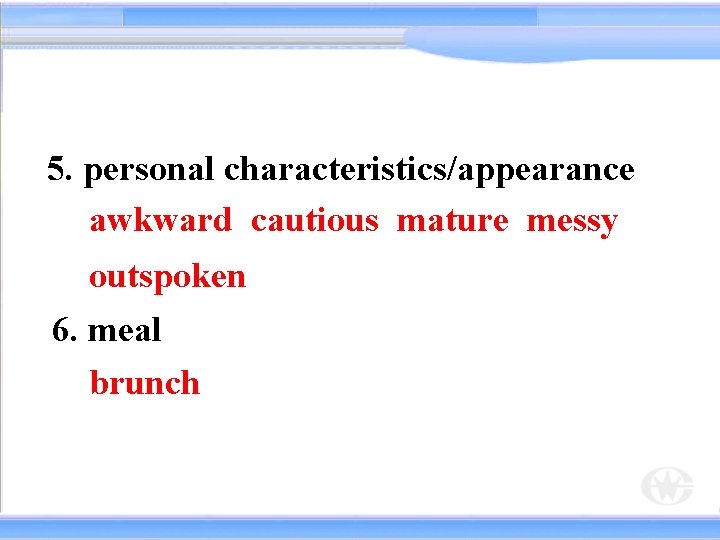 5. personal characteristics/appearance

awkward cautious mature messy outspoken

6. meal

brunch